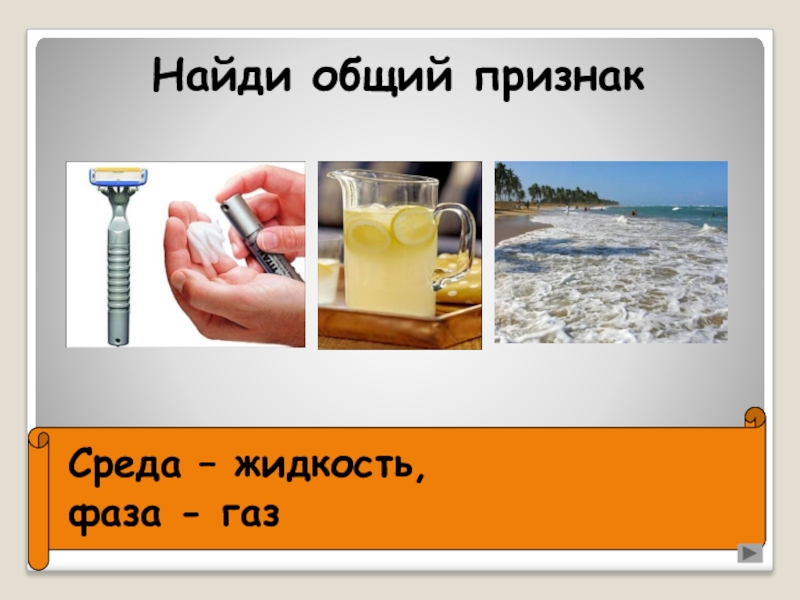 Найди общий признак

Среда – жидкость,
фаза - газ